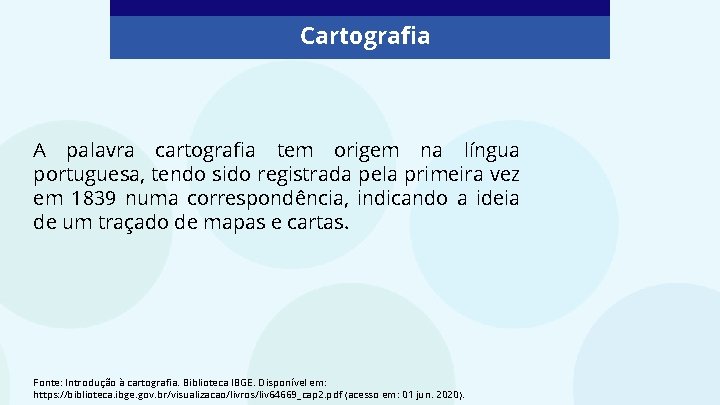 Cartografia

A palavra cartografia tem origem na língua portuguesa, tendo sido registrada pela primeira vez em 1839 numa correspondência, indicando a ideia de um traçado de mapas e cartas.

Fonte: Introdução à cartografia. Biblioteca IBGE. Disponível em: https://biblioteca.ibge.gov.br/visualizacao/livros/liv64669_cap2.pdf (acesso em: 01 jun. 2020).